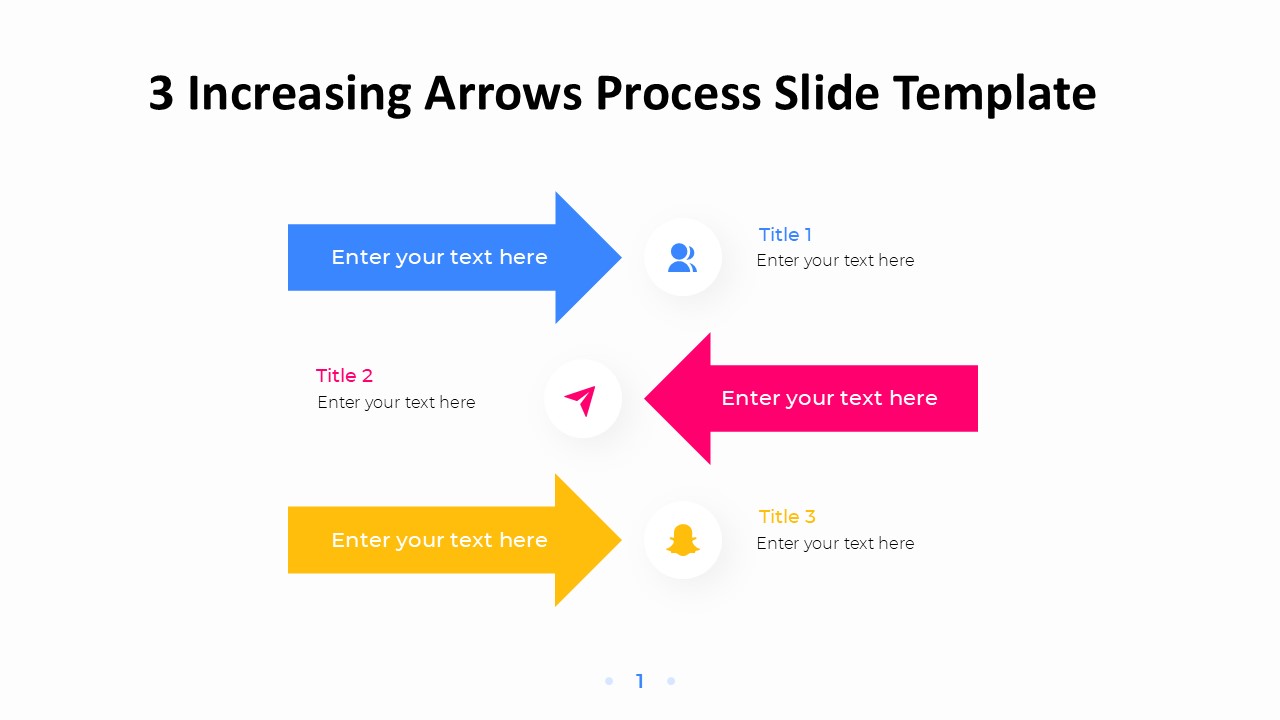 3 Increasing Arrows Process Slide Template

Enter your text here

Title 1
Enter your text here

Title 2
Enter your text here

Enter your text here

Enter your text here

Title 3
Enter your text here

1